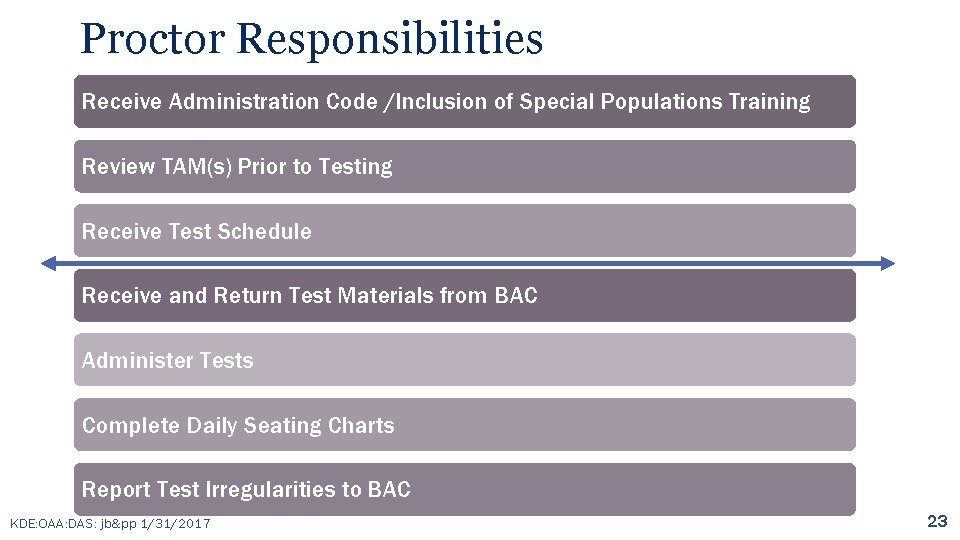 Proctor Responsibilities

Receive Administration Code /Inclusion of Special Populations Training

Review TAM(s) Prior to Testing

Receive Test Schedule

Receive and Return Test Materials from BAC

Administer Tests

Complete Daily Seating Charts

Report Test Irregularities to BAC

KDE:OAA:DAS: jb&pp 1/31/2017

23